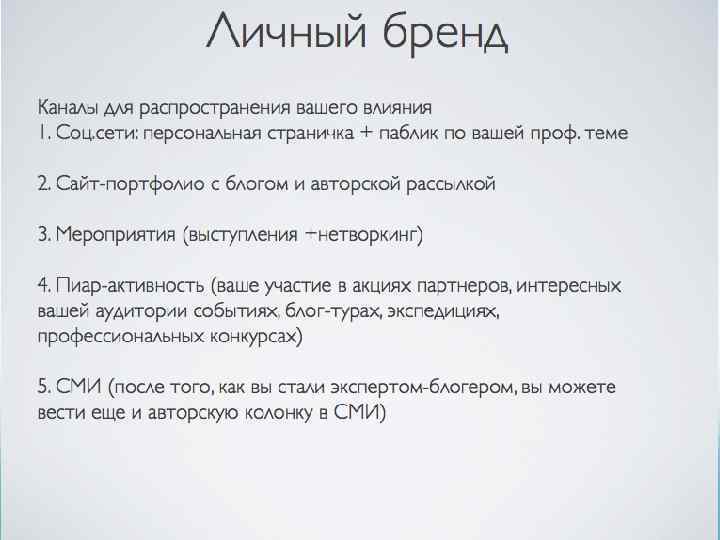 Личный бренд

Каналы для распространения вашего влияния
1. Соц.сети: персональная страничка + паблик по вашей проф. теме

2. Сайт-портфолио с блогом и авторской рассылкой

3. Мероприятия (выступления +нетворкинг)

4. Пиар-активность (ваше участие в акциях партнеров, интересных вашей аудитории событиях, блог-турах, экспедициях, профессиональных конкурсах)

5. СМИ (после того, как вы стали экспертом-блогером, вы можете вести еще и авторскую колонку в СМИ)